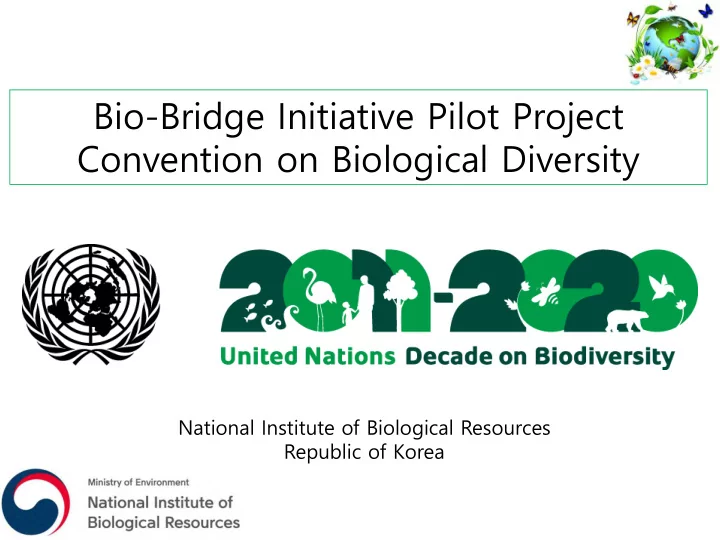 Bio-Bridge Initiative Pilot Project
Convention on Biological Diversity

2011-2020
United Nations Decade on Biodiversity

National Institute of Biological Resources
Republic of Korea

Ministry of Environment
National Institute of Biological Resources